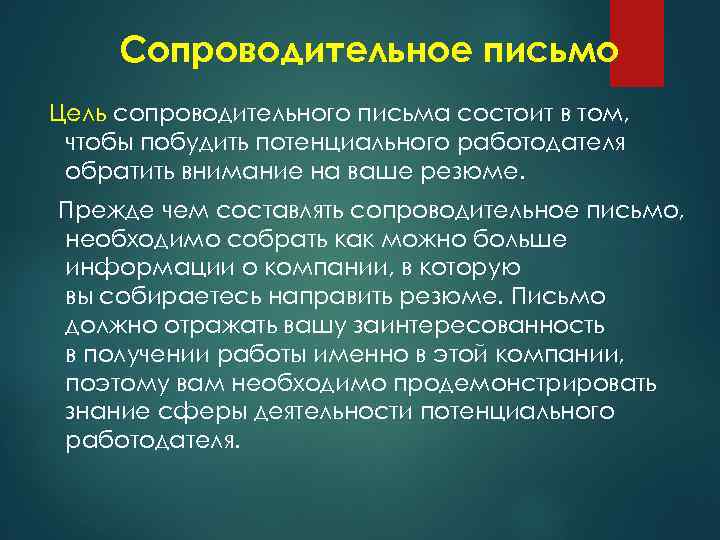 Сопроводительное письмо

Цель сопроводительного письма состоит в том, чтобы побудить потенциального работодателя обратить внимание на ваше резюме.

Прежде чем составлять сопроводительное письмо, необходимо собрать как можно больше информации о компании, в которую вы собираетесь направить резюме. Письмо должно отражать вашу заинтересованность в получении работы именно в этой компании, поэтому вам необходимо продемонстрировать знание сферы деятельности потенциального работодателя.